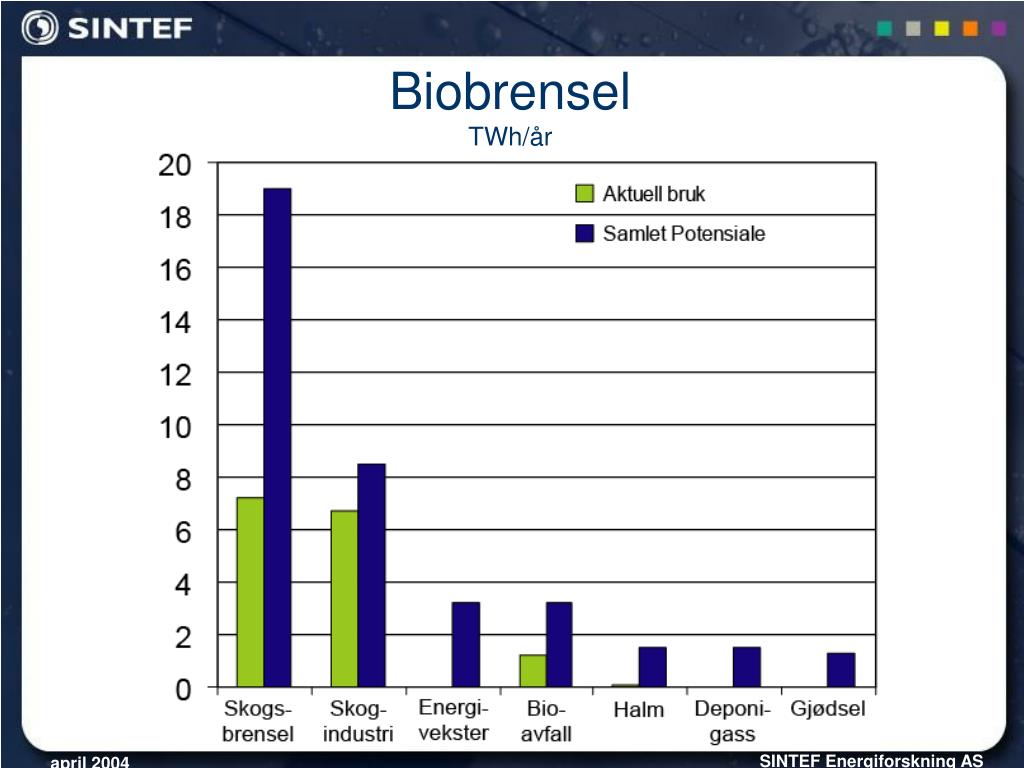 SINTEF

Biobrensel
TWh/år

20
18
16
14
12
10
8
6
4
2
0

Aktuell bruk
Samlet Potensiale

Skogs-brensel
Skog-industri
Energi-vekster
Bio-avfall
Halm
Deponi-gass
Gjødsel

april 2004
SINTEF Energiforskning AS